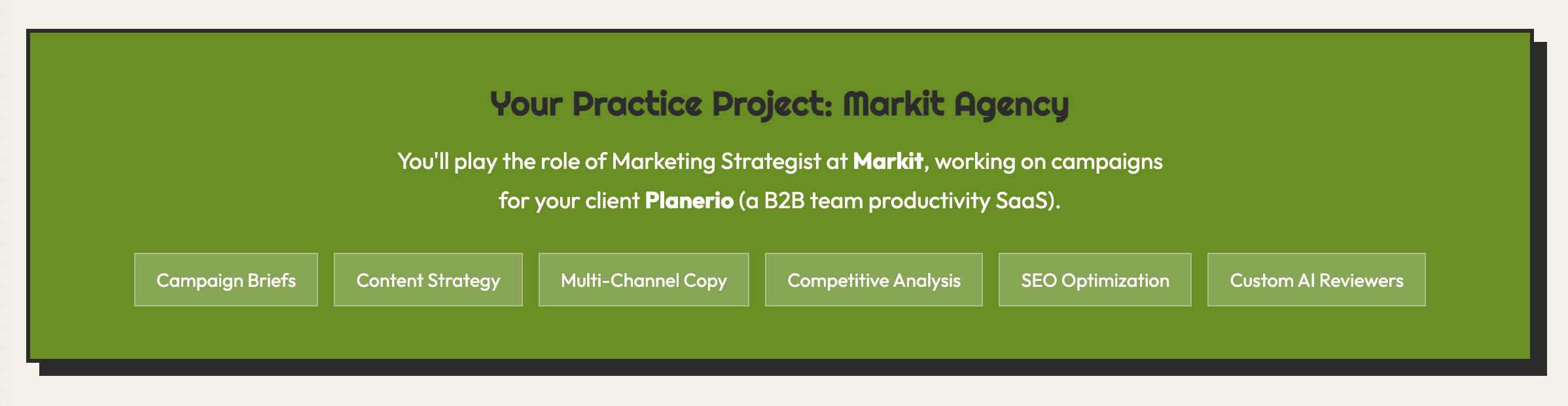 Your Practice Project: Markit Agency

You'll play the role of Marketing Strategist at Markit, working on campaigns for your client Planerio (a B2B team productivity SaaS).

Campaign Briefs

Content Strategy

Multi-Channel Copy

Competitive Analysis

SEO Optimization

Custom AI Reviewers